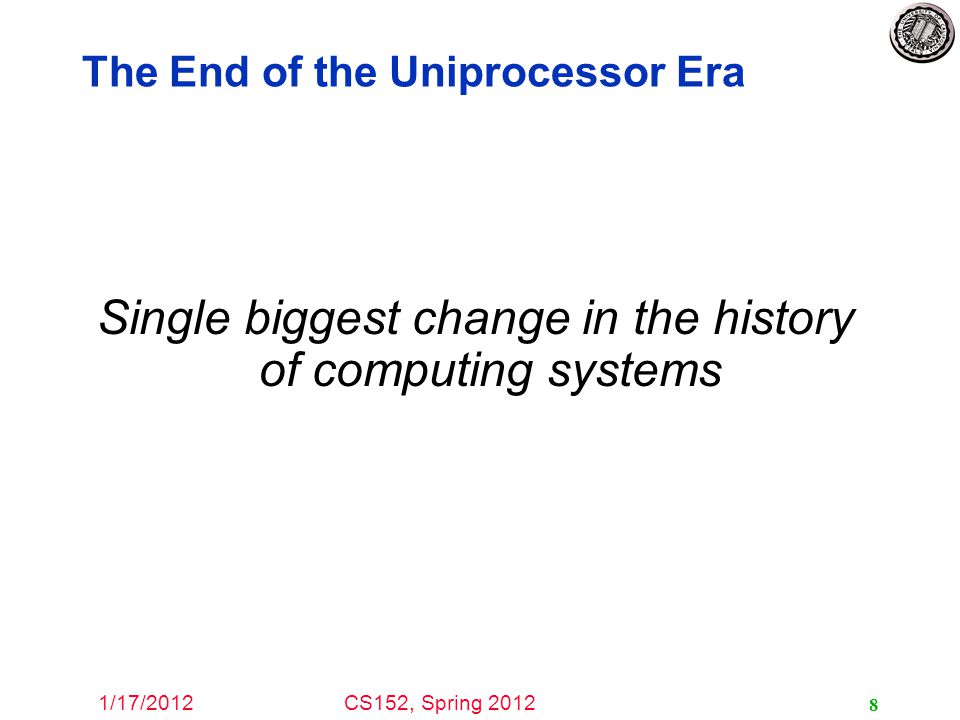 The End of the Uniprocessor Era

Single biggest change in the history of computing systems

1/17/2012

CS152, Spring 2012

8